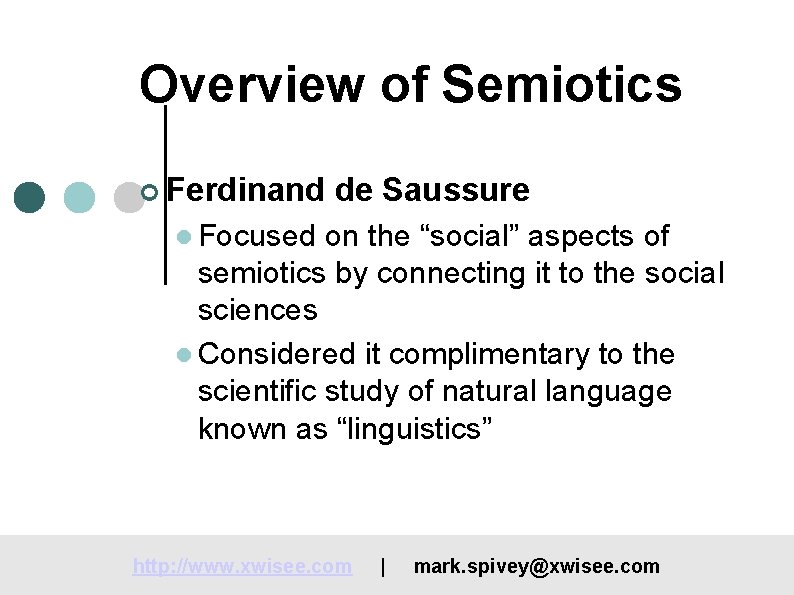 Overview of Semiotics

Ferdinand de Saussure

Focused on the “social” aspects of semiotics by connecting it to the social sciences

Considered it complimentary to the scientific study of natural language known as “linguistics”

http://www.xwisee.com | mark.spivey@xwisee.com